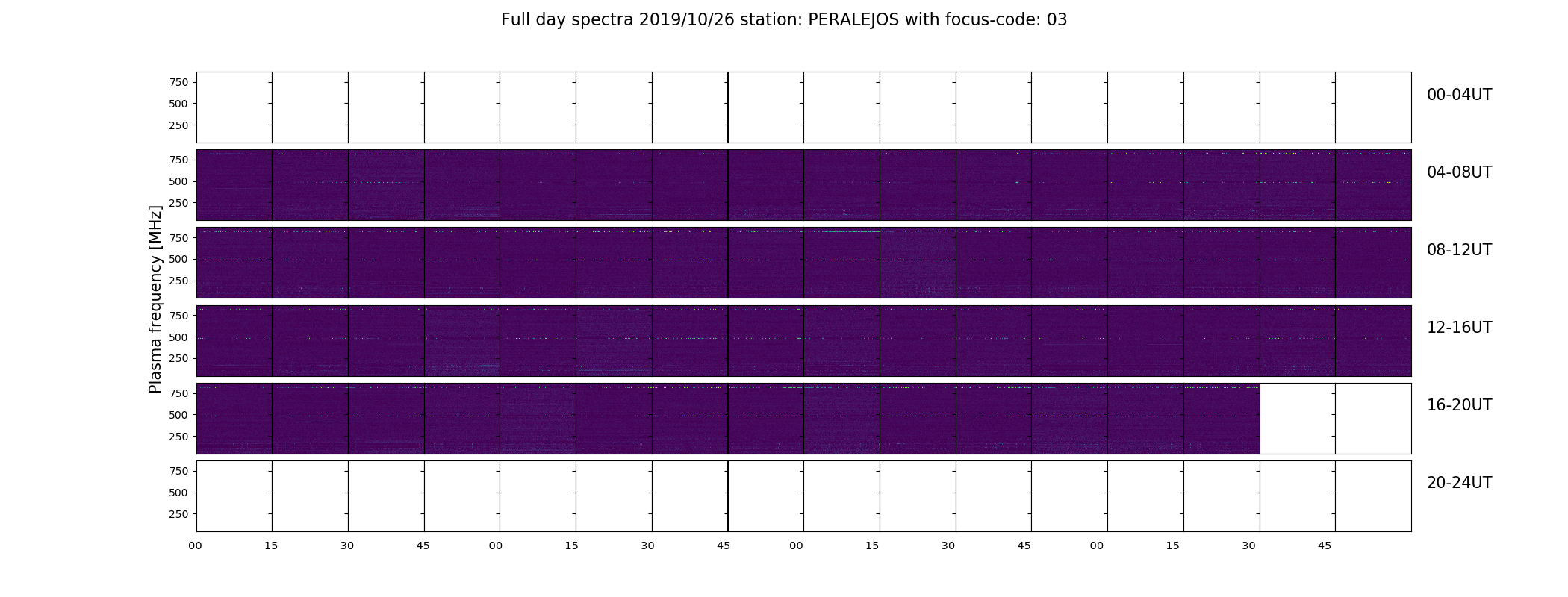 Full day spectra 2019/10/26 station: PERALEJOS with focus-code: 03

Plasma frequency [MHz]

750
500
250

00-04UT

750
500
250

04-08UT

750
500
250

08-12UT

750
500
250

12-16UT

750
500
250

16-20UT

750
500
250

20-24UT

00 15 30 45 00 15 30 45 00 15 30 45 00 15 30 45